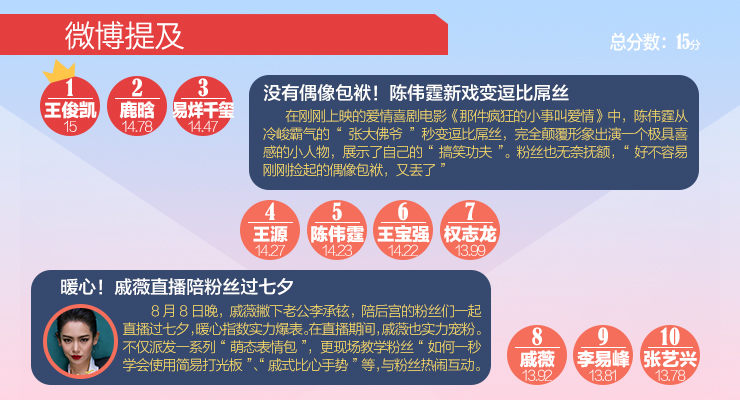 微博提及

总分数：15分

1
王俊凯
15

2
鹿晗
14.78

3
易烊千玺
14.47

没有偶像包袱！陈伟霆新戏变逗比屌丝

在刚刚上映的爱情喜剧电影《那件疯狂的小事叫爱情》中，陈伟霆从冷峻霸气的“ 张大佛爷 ”秒变逗比屌丝，完全颠覆形象出演一个极具喜感的小人物，展示了自己的“ 搞笑功夫 ”。粉丝也无奈抚额，“ 好不容易刚刚捡起的偶像包袱，又丢了 ”

4
王源
14.27

5
陈伟霆
14.23

6
王宝强
14.22

7
权志龙
13.99

暖心！戚薇直播陪粉丝过七夕

8 月 8 日晚，戚薇撇下老公李承铉，陪后宫的粉丝们一起直播过七夕，暖心指数实力爆表。在直播期间，戚薇也实力宠粉。不仅派发一系列“ 萌态表情包 ”，更现场教学粉丝“ 如何一秒学会使用简易打光板 ”、“ 戚式比心手势 ”等，与粉丝热闹互动。

8
戚薇
13.92

9
李易峰
13.81

10
张艺兴
13.78